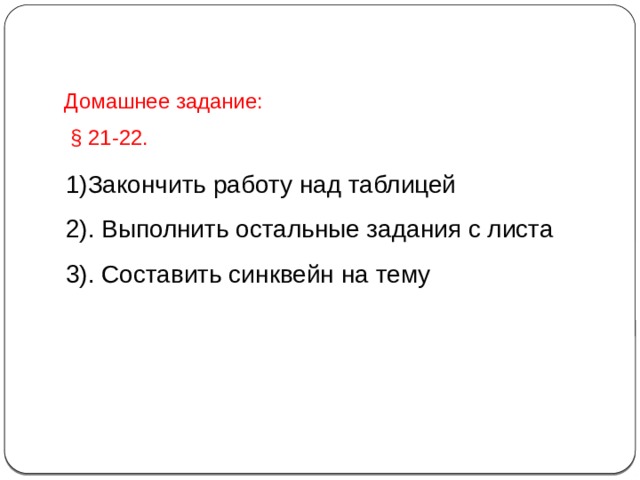 Домашнее задание:

§ 21-22.

1)Закончить работу над таблицей

2). Выполнить остальные задания с листа

3). Составить синквейн на тему